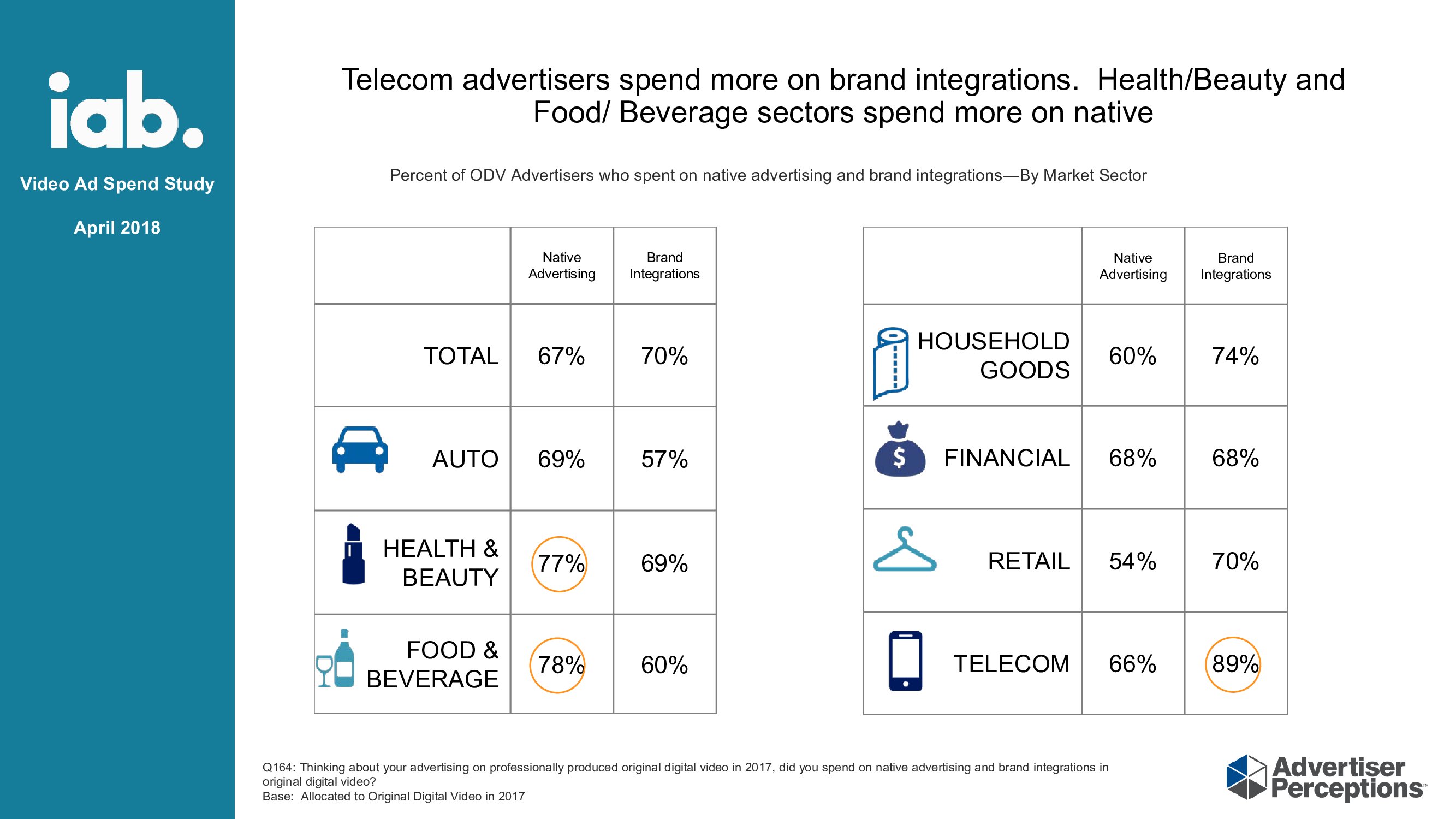 iab.

Video Ad Spend Study

April 2018

Telecom advertisers spend more on brand integrations. Health/Beauty and Food/ Beverage sectors spend more on native

Percent of ODV Advertisers who spent on native advertising and brand integrations—By Market Sector

| | Native Advertising | Brand Integrations |
|---|---|---|
| TOTAL | 67% | 70% |
| AUTO | 69% | 57% |
| HEALTH & BEAUTY | 77% | 69% |
| FOOD & BEVERAGE | 78% | 60% |

| | Native Advertising | Brand Integrations |
|---|---|---|
| HOUSEHOLD GOODS | 60% | 74% |
| FINANCIAL | 68% | 68% |
| RETAIL | 54% | 70% |
| TELECOM | 66% | 89% |

Q164: Thinking about your advertising on professionally produced original digital video in 2017, did you spend on native advertising and brand integrations in original digital video?
Base: Allocated to Original Digital Video in 2017

Advertiser Perceptions™